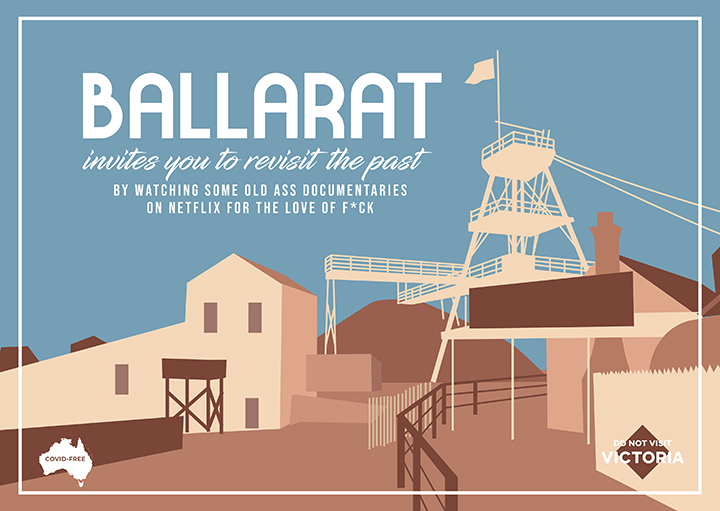 BALLARAT

invites you to revisit the past

BY WATCHING SOME OLD ASS DOCUMENTARIES ON NETFLIX FOR THE LOVE OF F*CK

COVID-FREE

DO NOT VISIT
VICTORIA